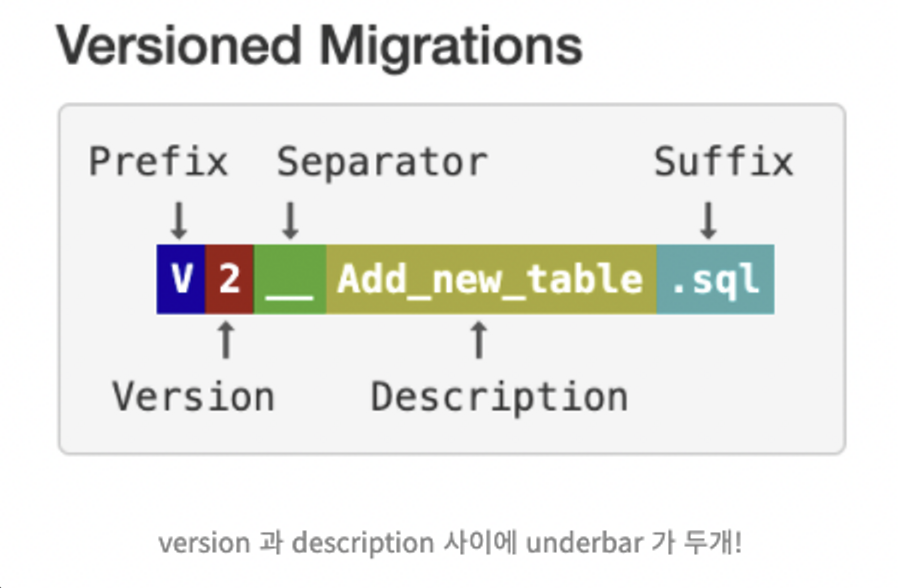 Versioned Migrations

Prefix Separator Suffix

V 2 __ Add_new_table .sql

Version Description

version 과 description 사이에 underbar 가 두개!